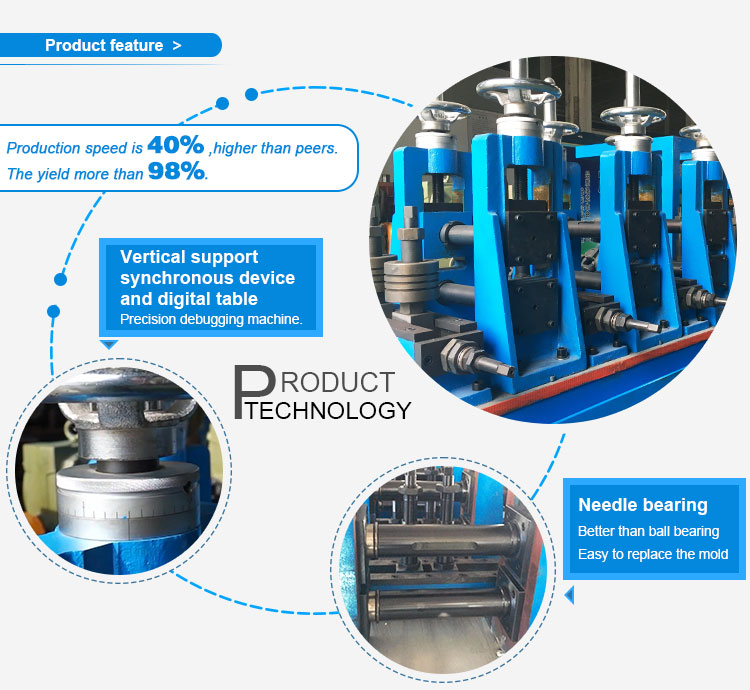 Product feature >

Production speed is 40% ,higher than peers.
The yield more than 98%.

Vertical support synchronous device and digital table
Precision debugging machine.

PRODUCT
TECHNOLOGY

Needle bearing
Better than ball bearing
Easy to replace the mold